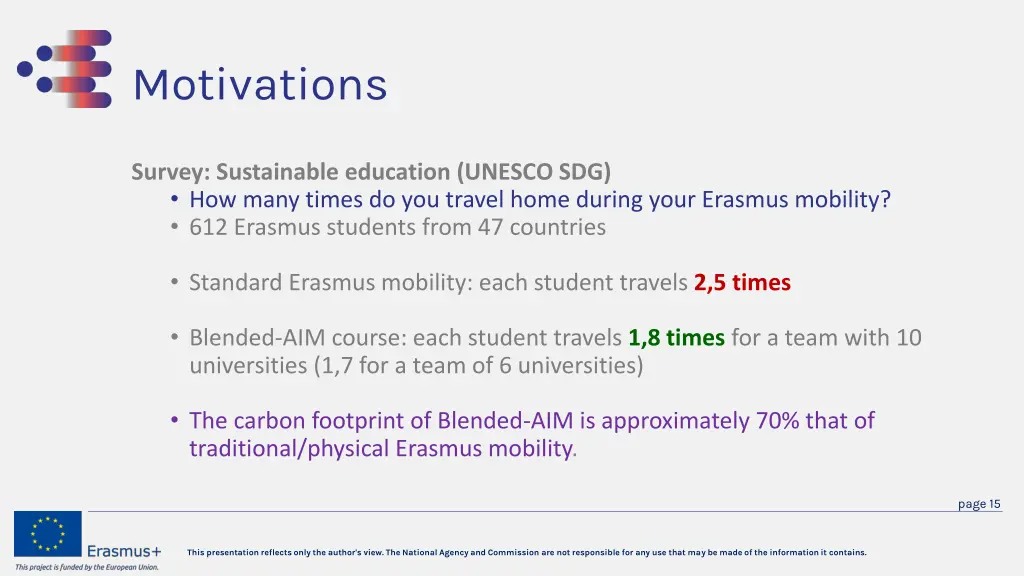 Motivations

Survey: Sustainable education (UNESCO SDG)
• How many times do you travel home during your Erasmus mobility?
• 612 Erasmus students from 47 countries

• Standard Erasmus mobility: each student travels 2,5 times

• Blended-AIM course: each student travels 1,8 times for a team with 10 universities (1,7 for a team of 6 universities)

• The carbon footprint of Blended-AIM is approximately 70% that of traditional/physical Erasmus mobility.

page 15

Erasmus+
This project is funded by the European Union.

This presentation reflects only the author's view. The National Agency and Commission are not responsible for any use that may be made of the information it contains.